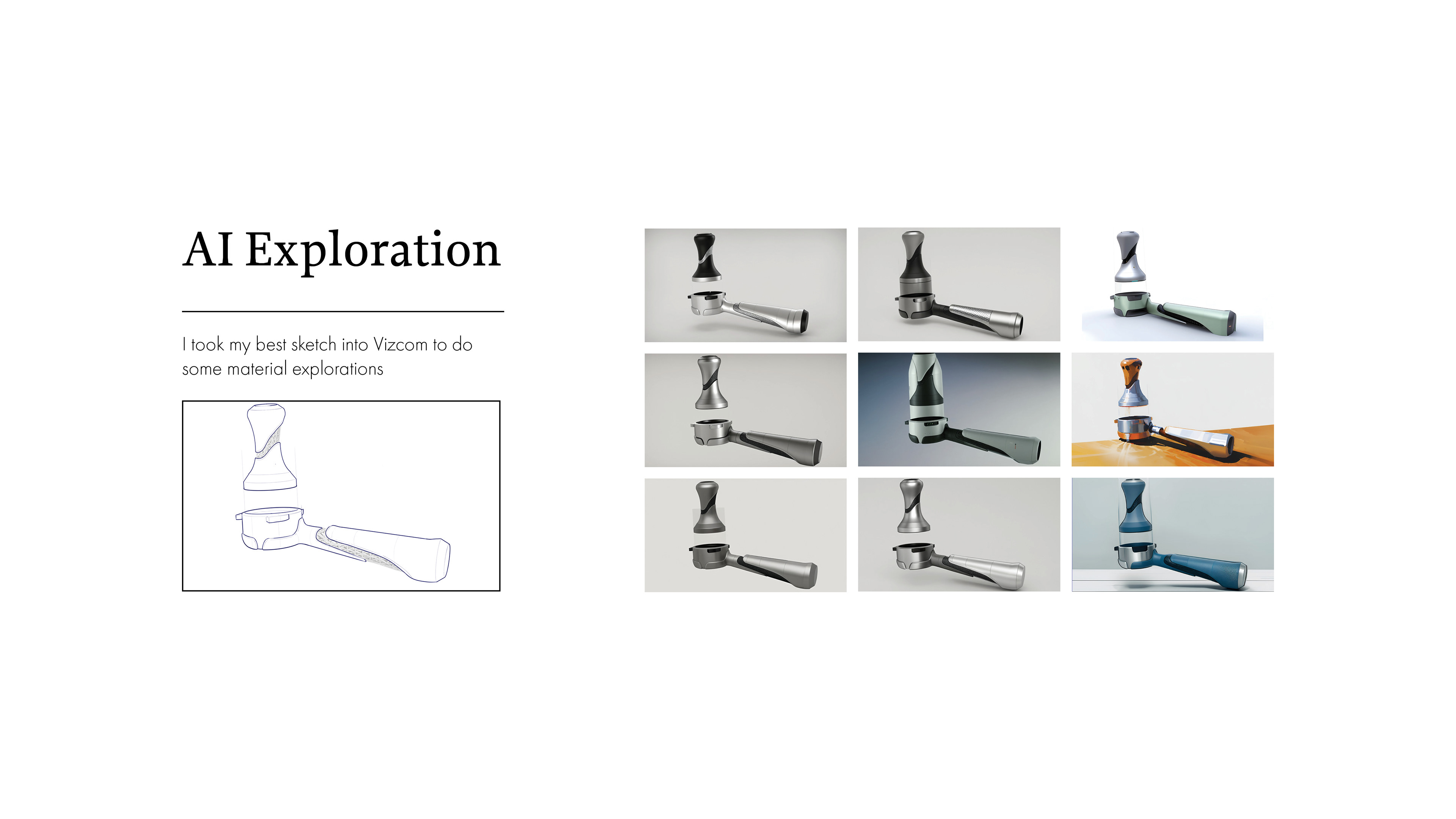 AI Exploration

I took my best sketch into Vizcom to do some material explorations